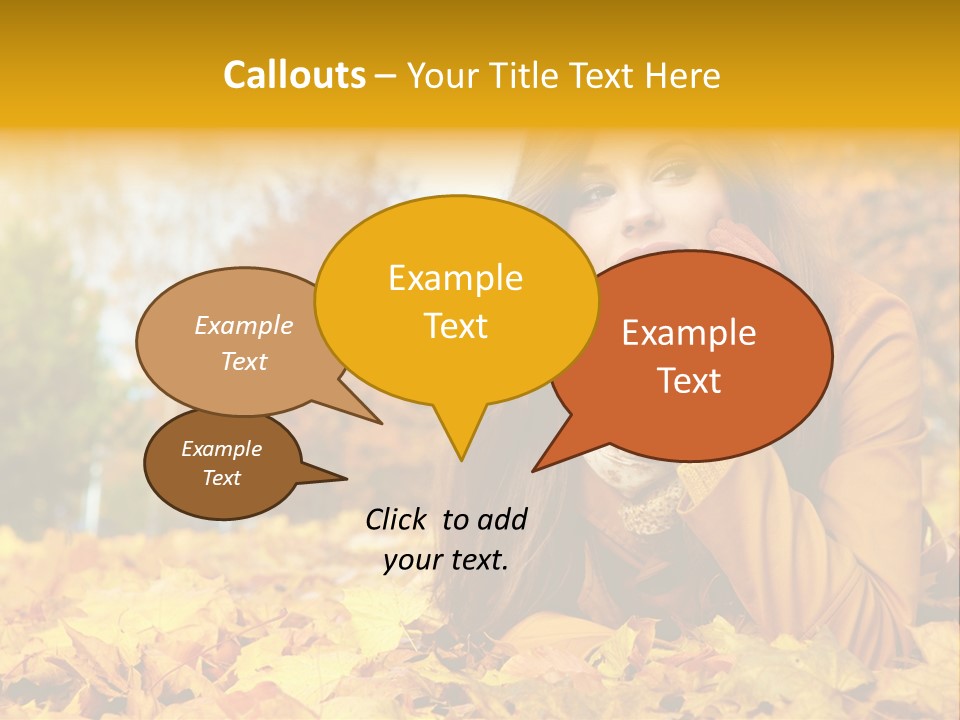 Callouts – Your Title Text Here

Example Text

Example Text

Example Text

Example Text

Click to add your text.